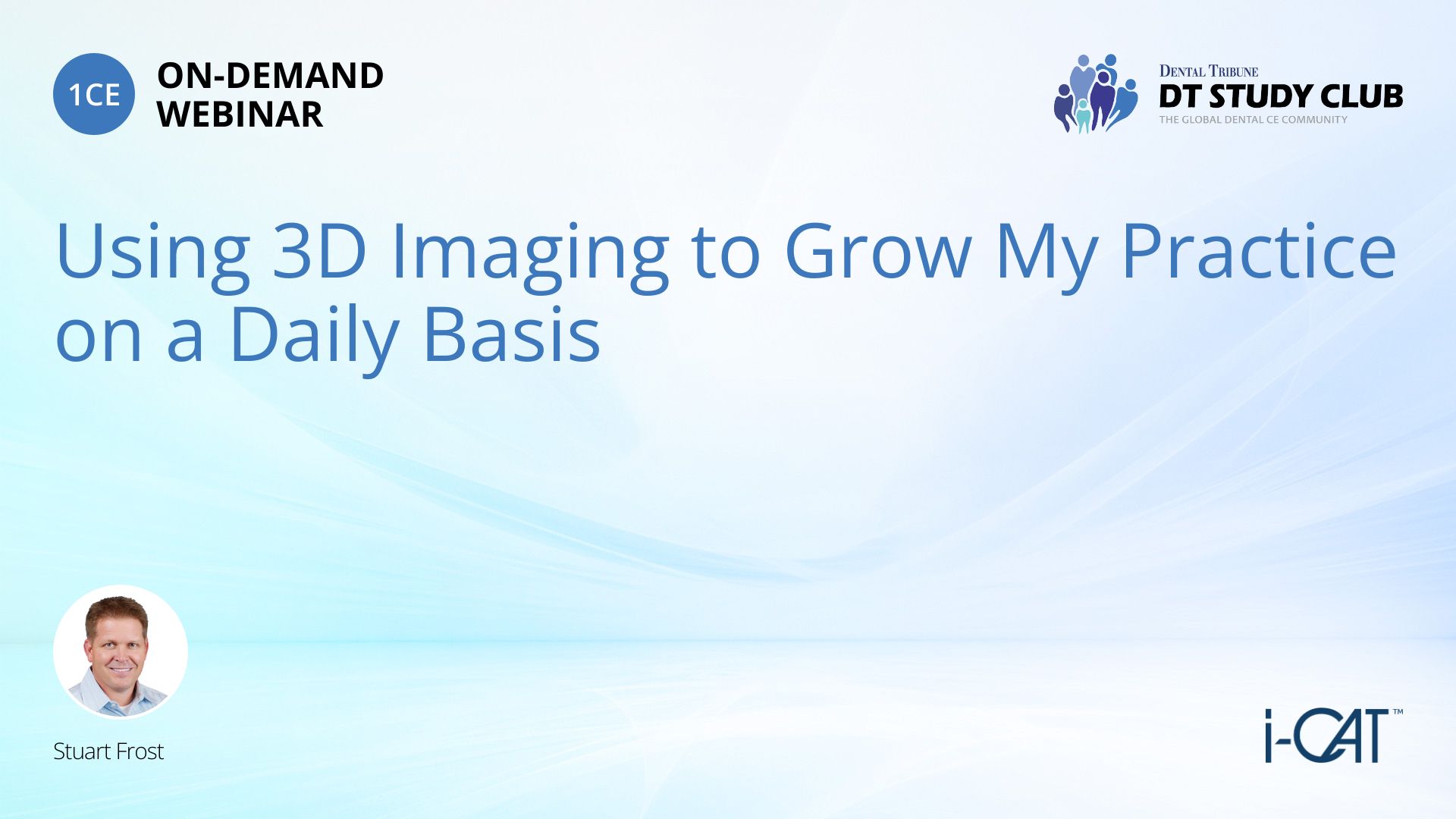 1CE ON-DEMAND WEBINAR

DENTAL TRIBUNE
DT STUDY CLUB
THE GLOBAL DENTAL CE COMMUNITY

Using 3D Imaging to Grow My Practice on a Daily Basis

Stuart Frost

i-CAT™